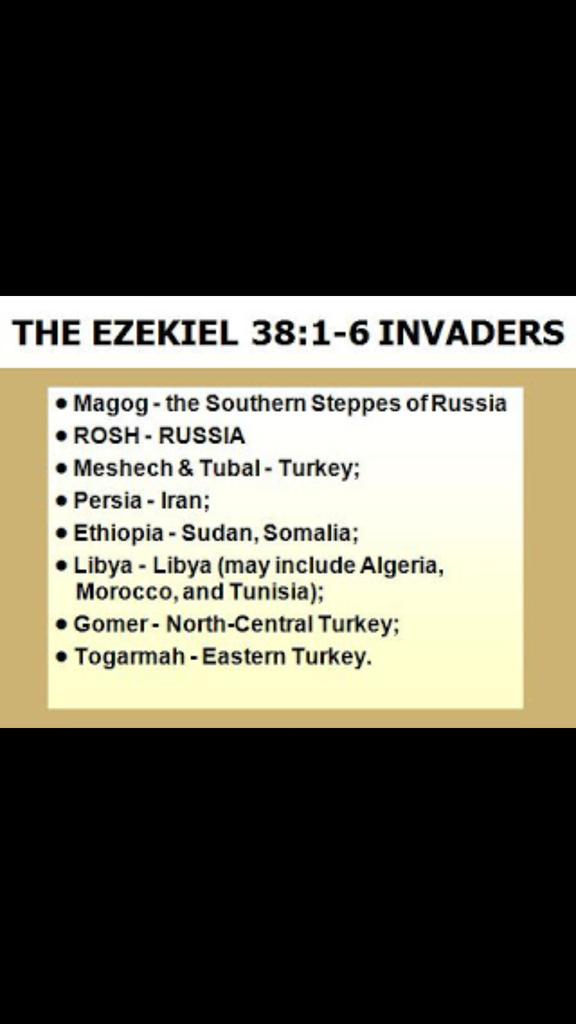 THE EZEKIEL 38:1-6 INVADERS

• Magog - the Southern Steppes of Russia
• ROSH - RUSSIA
• Meshech & Tubal - Turkey;
• Persia - Iran;
• Ethiopia - Sudan, Somalia;
• Libya - Libya (may include Algeria, Morocco, and Tunisia);
• Gomer - North-Central Turkey;
• Togarmah - Eastern Turkey.